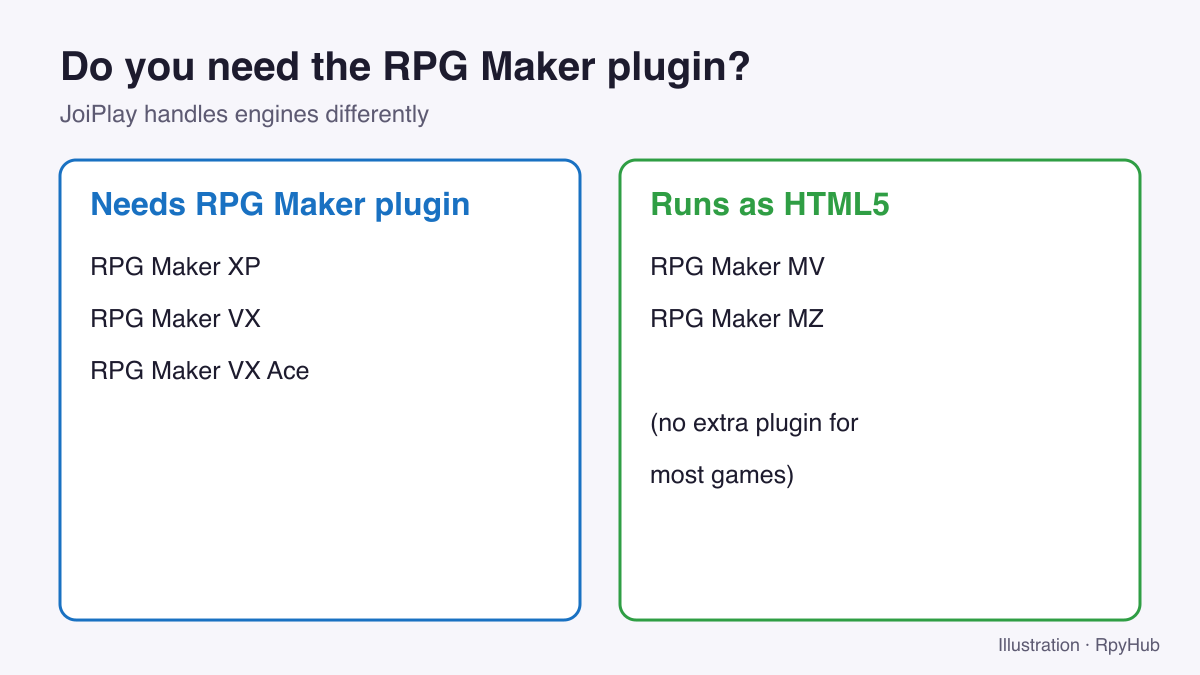 Do you need the RPG Maker plugin?

JoiPlay handles engines differently

Needs RPG Maker plugin

RPG Maker XP

RPG Maker VX

RPG Maker VX Ace

Runs as HTML5

RPG Maker MV

RPG Maker MZ

(no extra plugin for most games)

Illustration · RpyHub